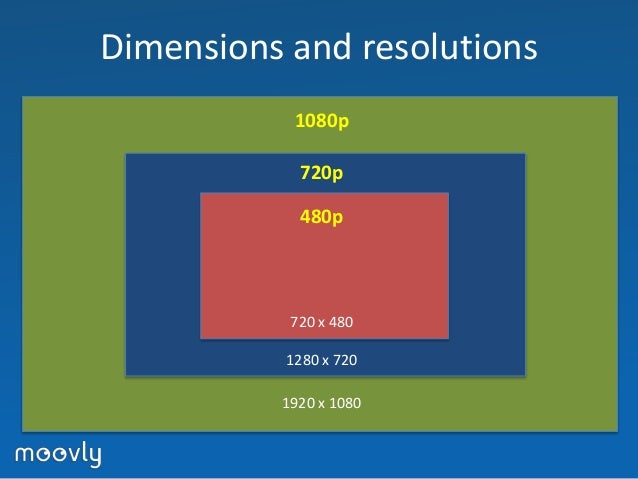 Dimensions and resolutions

1080p

720p

480p

720 x 480

1280 x 720

1920 x 1080

moovly